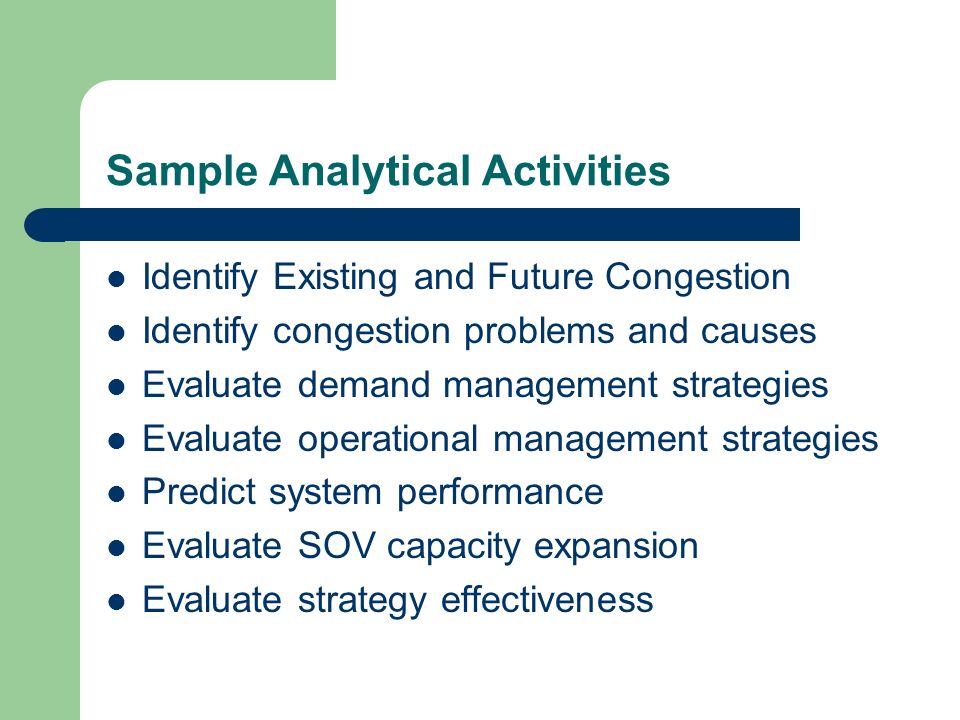 Sample Analytical Activities

- Identify Existing and Future Congestion
- Identify congestion problems and causes
- Evaluate demand management strategies
- Evaluate operational management strategies
- Predict system performance
- Evaluate SOV capacity expansion
- Evaluate strategy effectiveness